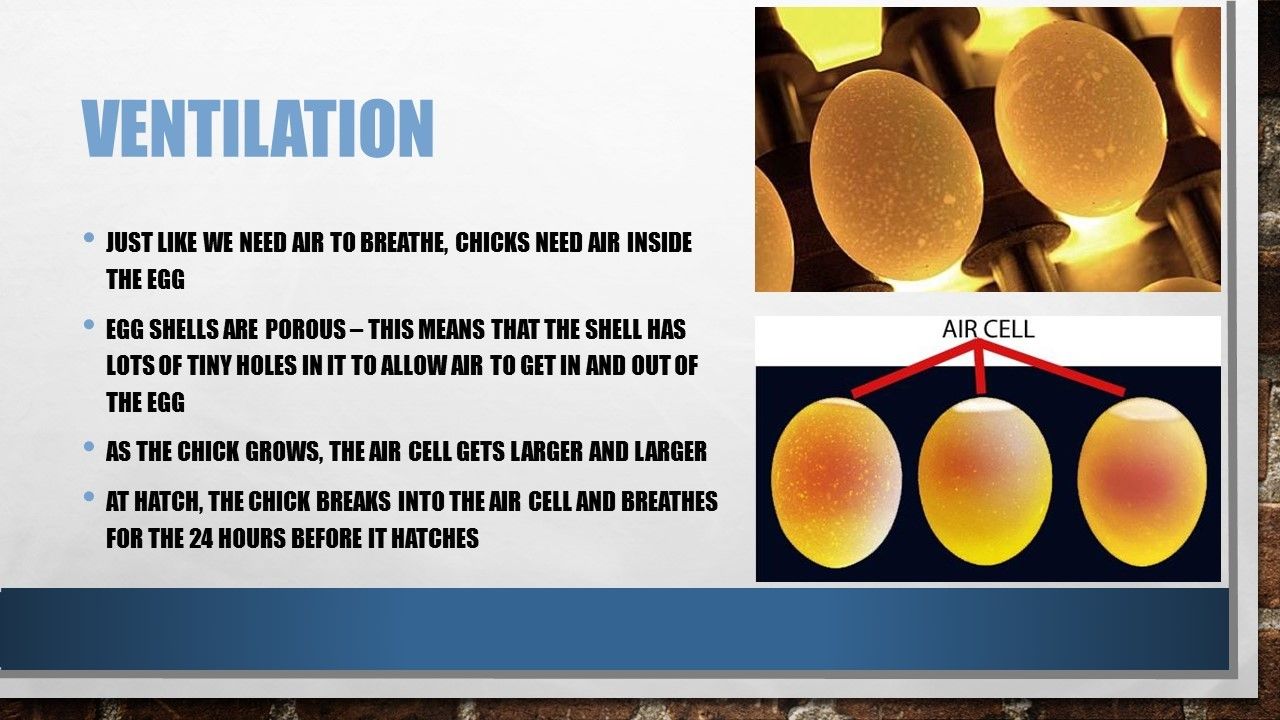 VENTILATION

• JUST LIKE WE NEED AIR TO BREATHE, CHICKS NEED AIR INSIDE THE EGG

• EGG SHELLS ARE POROUS – THIS MEANS THAT THE SHELL HAS LOTS OF TINY HOLES IN IT TO ALLOW AIR TO GET IN AND OUT OF THE EGG

• AS THE CHICK GROWS, THE AIR CELL GETS LARGER AND LARGER

• AT HATCH, THE CHICK BREAKS INTO THE AIR CELL AND BREATHES FOR THE 24 HOURS BEFORE IT HATCHES

AIR CELL